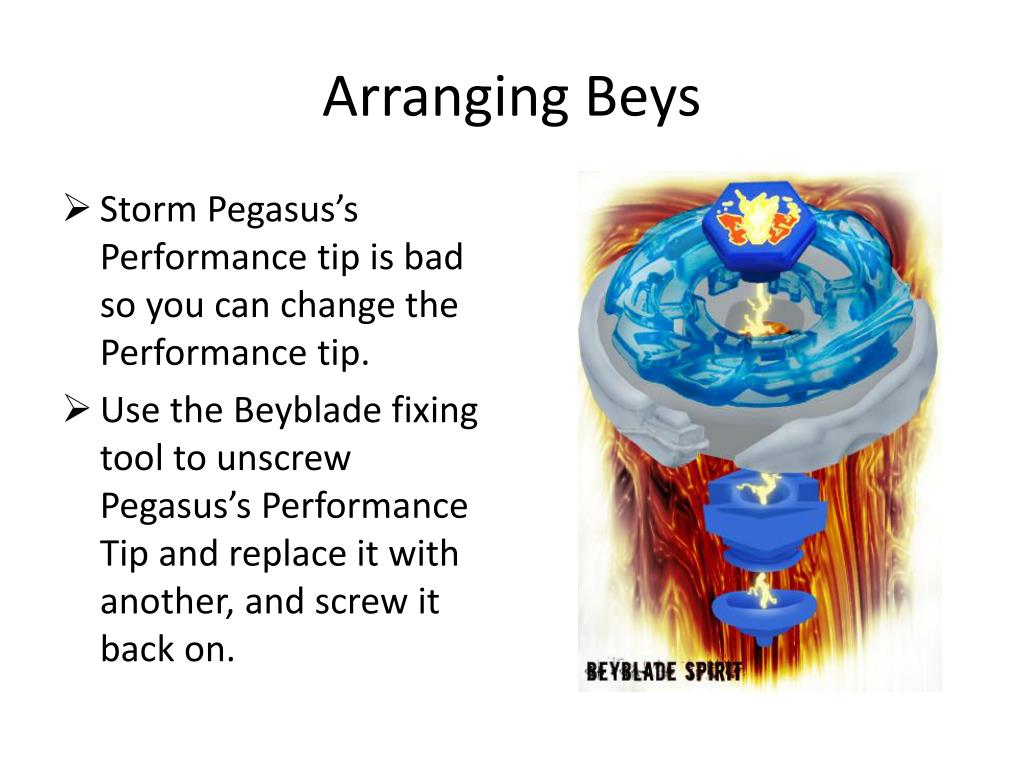 Arranging Beys

➢ Storm Pegasus's Performance tip is bad so you can change the Performance tip.

➢ Use the Beyblade fixing tool to unscrew Pegasus's Performance Tip and replace it with another, and screw it back on.

BEYBLADE SPIRIT